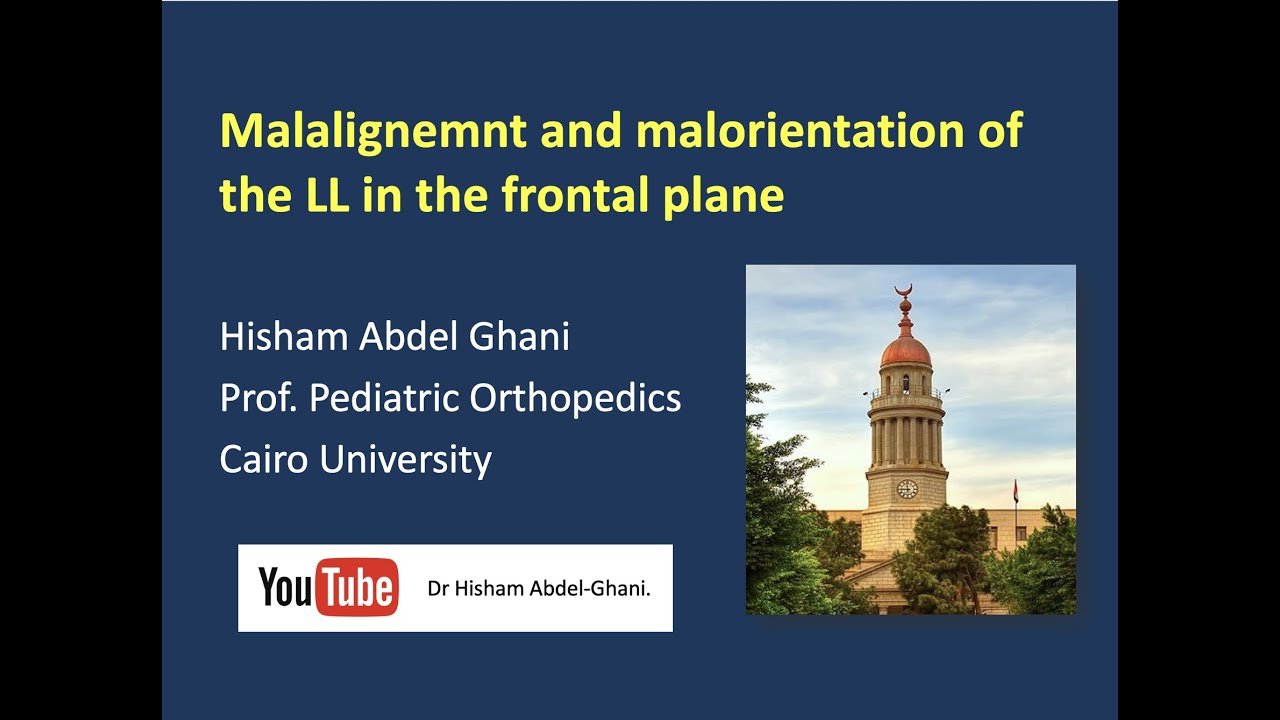 Malalignemnt and malorientation of the LL in the frontal plane

Hisham Abdel Ghani
Prof. Pediatric Orthopedics
Cairo University

YouTube Dr Hisham Abdel-Ghani.